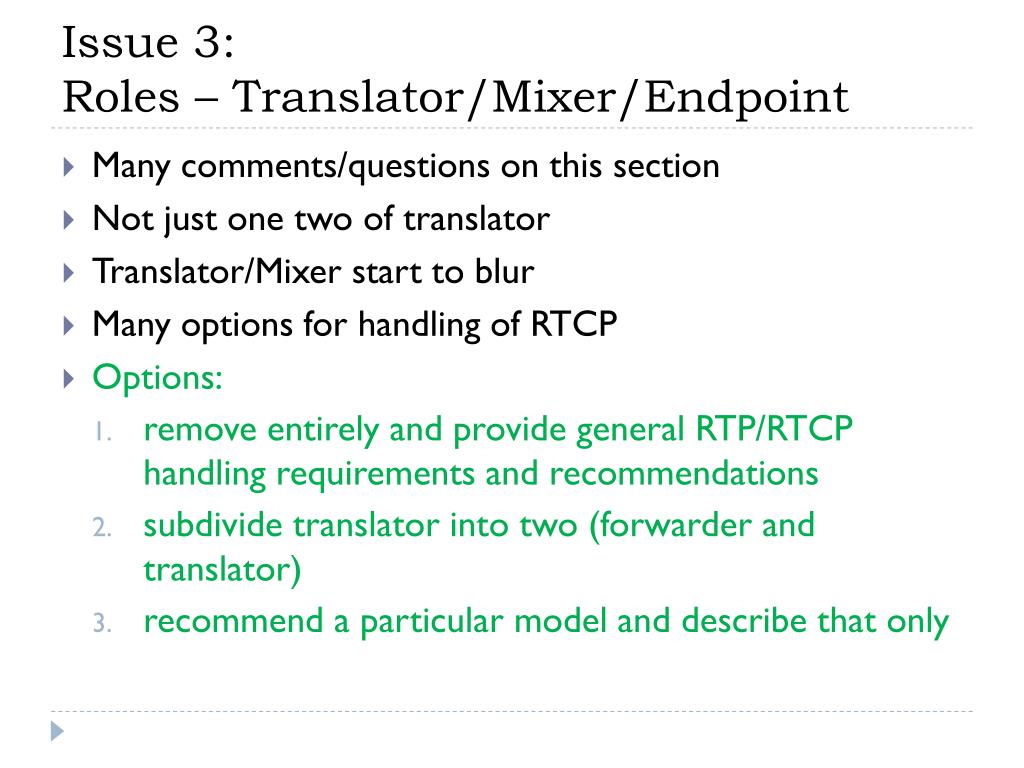 Issue 3:
Roles – Translator/Mixer/Endpoint

Many comments/questions on this section
Not just one two of translator
Translator/Mixer start to blur
Many options for handling of RTCP
Options:
1. remove entirely and provide general RTP/RTCP handling requirements and recommendations
2. subdivide translator into two (forwarder and translator)
3. recommend a particular model and describe that only